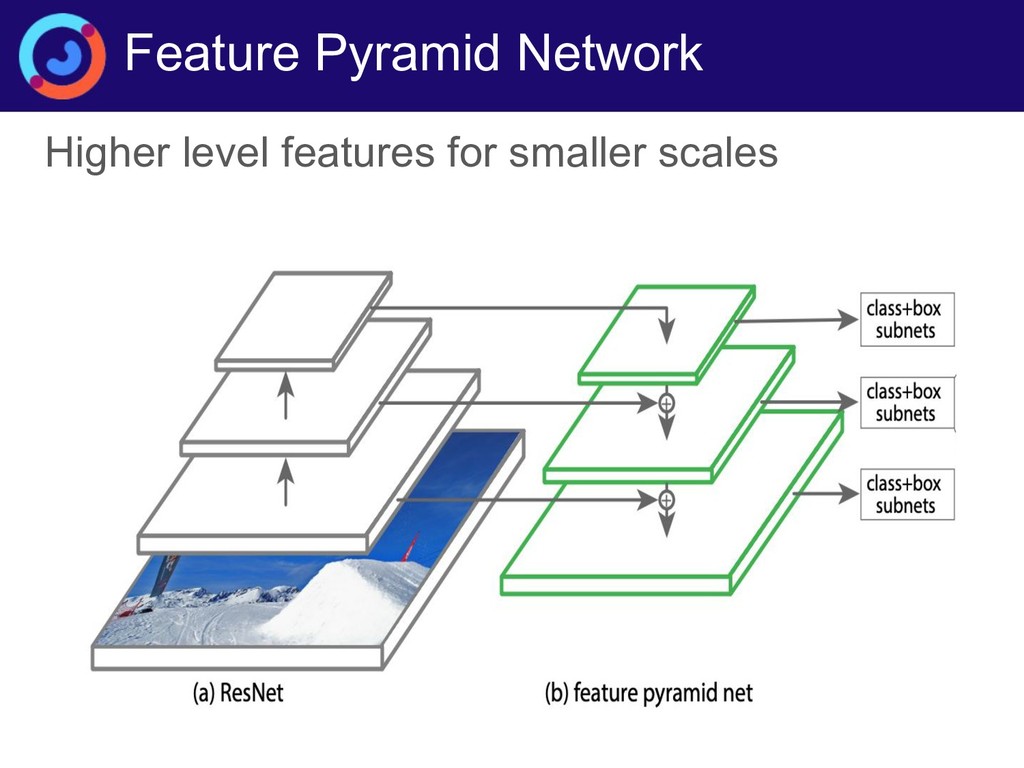 Feature Pyramid Network

Higher level features for smaller scales

class+box subnets

class+box subnets

class+box subnets

(a) ResNet

(b) feature pyramid net